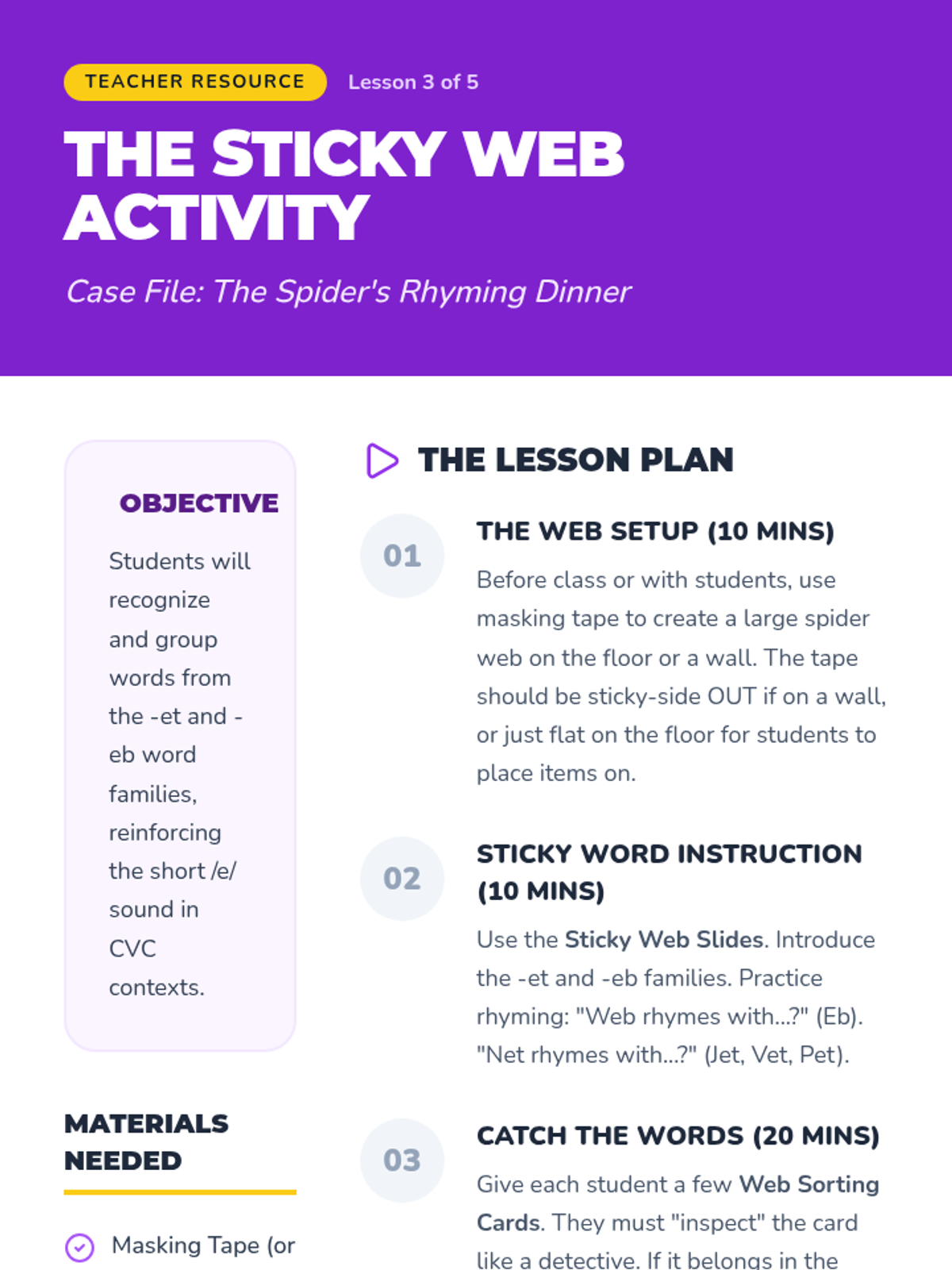 TEACHER RESOURCE

Lesson 3 of 5

THE STICKY WEB ACTIVITY

Case File: The Spider's Rhyming Dinner

OBJECTIVE

Students will recognize and group words from the -et and -eb word families, reinforcing the short /e/ sound in CVC contexts.

MATERIALS NEEDED

Masking Tape (or

THE LESSON PLAN

01

THE WEB SETUP (10 MINS)

Before class or with students, use masking tape to create a large spider web on the floor or a wall. The tape should be sticky-side OUT if on a wall, or just flat on the floor for students to place items on.

02

STICKY WORD INSTRUCTION (10 MINS)

Use the Sticky Web Slides. Introduce the -et and -eb families. Practice rhyming: "Web rhymes with...?" (Eb). "Net rhymes with...?" (Jet, Vet, Pet).

03

CATCH THE WORDS (20 MINS)

Give each student a few Web Sorting Cards. They must "inspect" the card like a detective. If it belongs in the